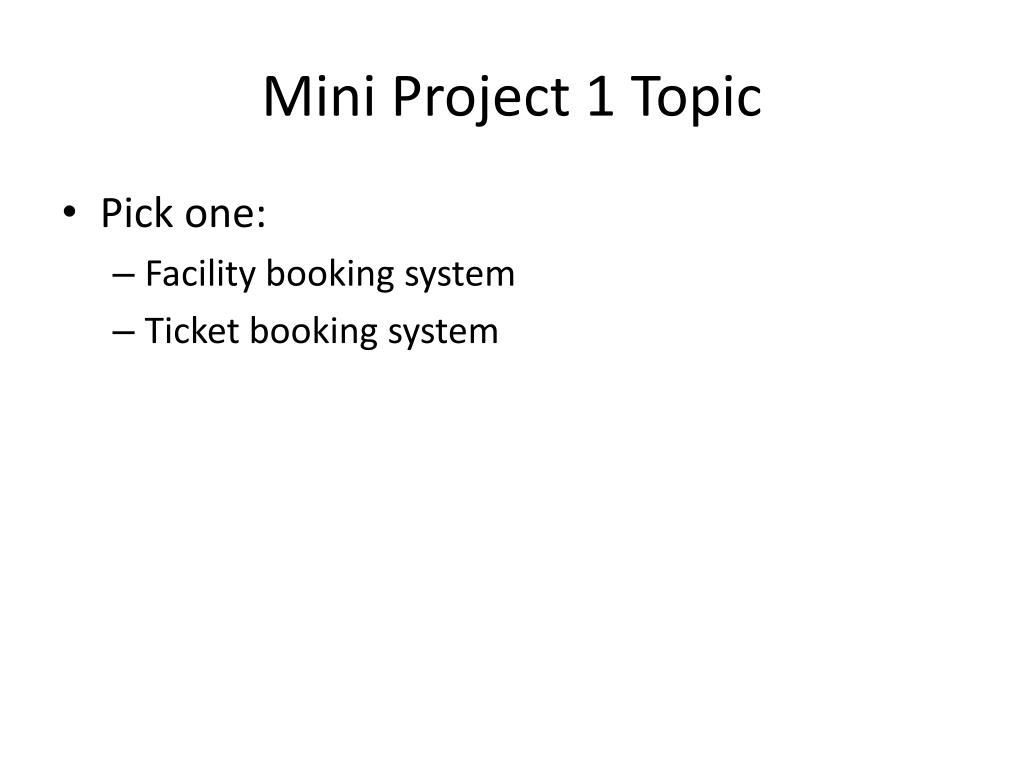 Mini Project 1 Topic

• Pick one:
– Facility booking system
– Ticket booking system